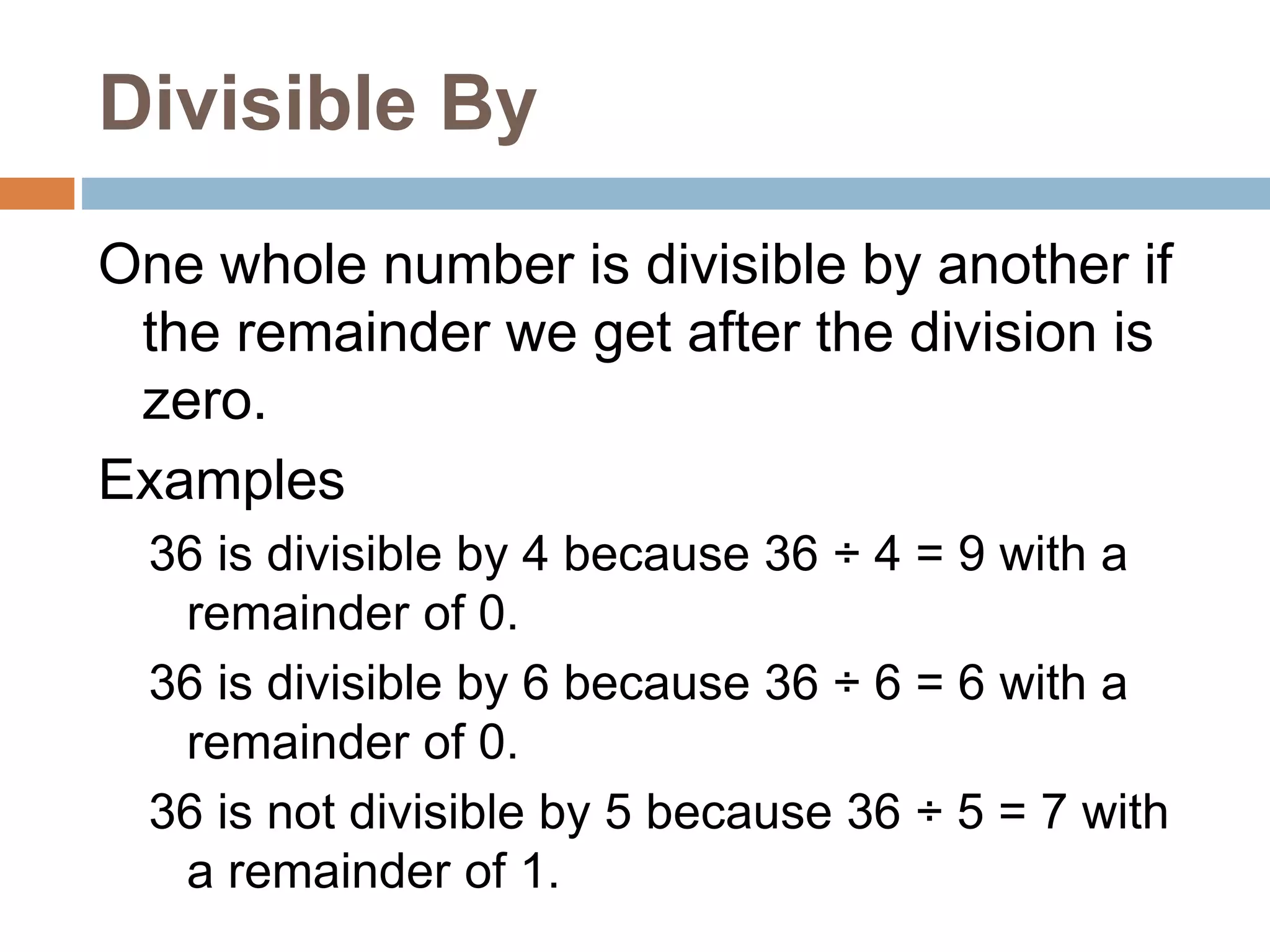 Divisible By

One whole number is divisible by another if the remainder we get after the division is zero.

Examples

36 is divisible by 4 because $36 \div 4 = 9$ with a remainder of 0.

36 is divisible by 6 because $36 \div 6 = 6$ with a remainder of 0.

36 is not divisible by 5 because $36 \div 5 = 7$ with a remainder of 1.